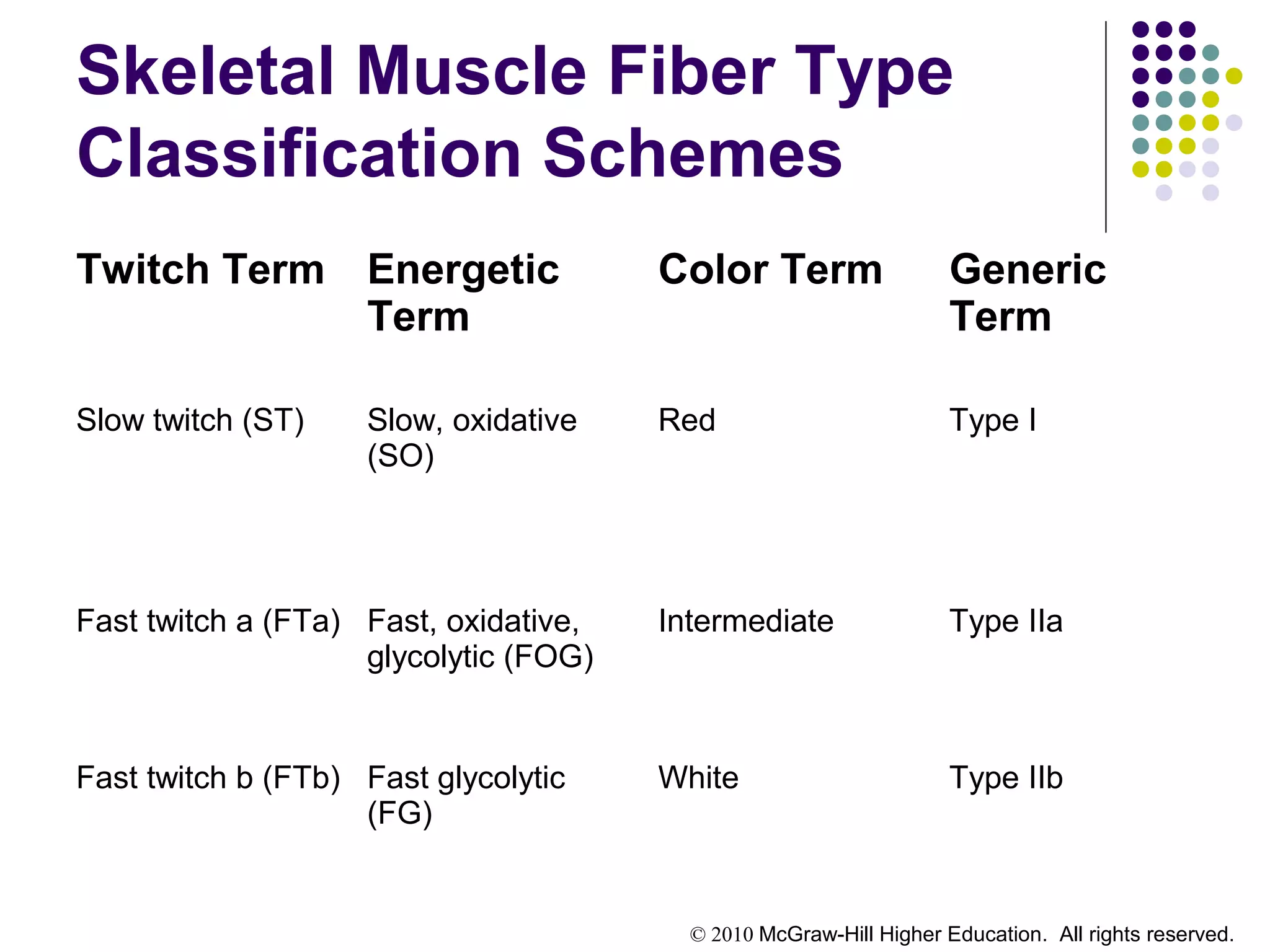 Skeletal Muscle Fiber Type Classification Schemes

| Twitch Term | Energetic Term | Color Term | Generic Term |
|---|---|---|---|
| Slow twitch (ST) | Slow, oxidative (SO) | Red | Type I |
| Fast twitch a (FTa) | Fast, oxidative, glycolytic (FOG) | Intermediate | Type IIa |
| Fast twitch b (FTb) | Fast glycolytic (FG) | White | Type IIb |

© 2010 McGraw-Hill Higher Education. All rights reserved.